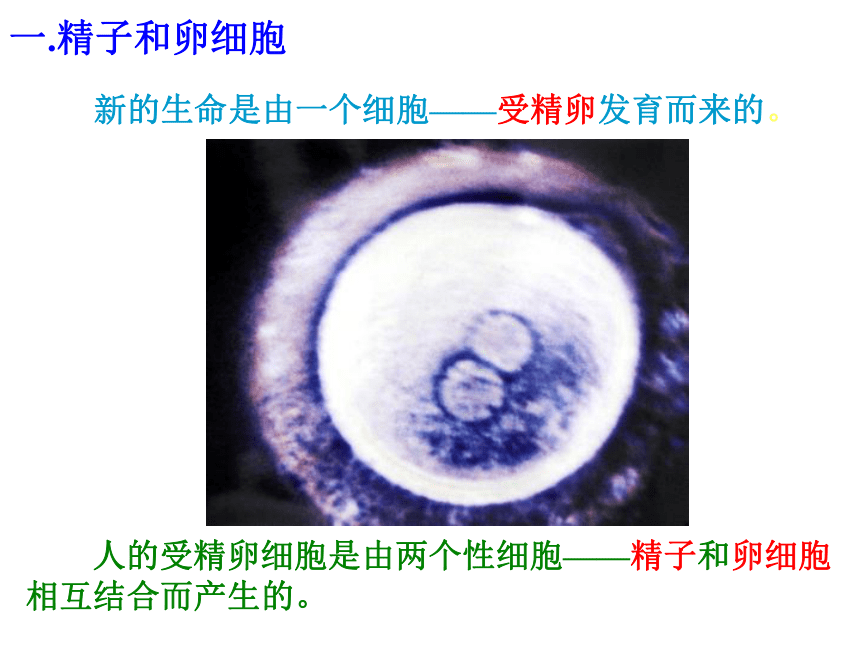 一.精子和卵细胞

新的生命是由一个细胞——受精卵发育而来的。

人的受精卵细胞是由两个性细胞——精子和卵细胞相互结合而产生的。